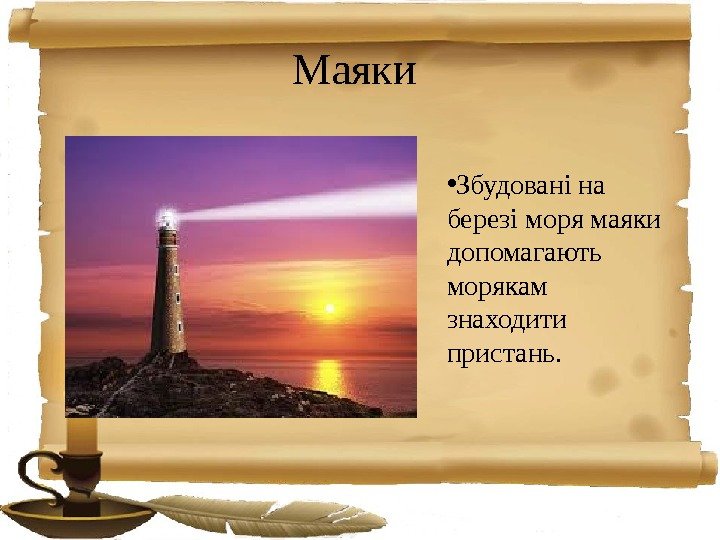 Маяки

•Збудовані на березі моря маяки допомагають морякам знаходити пристань.